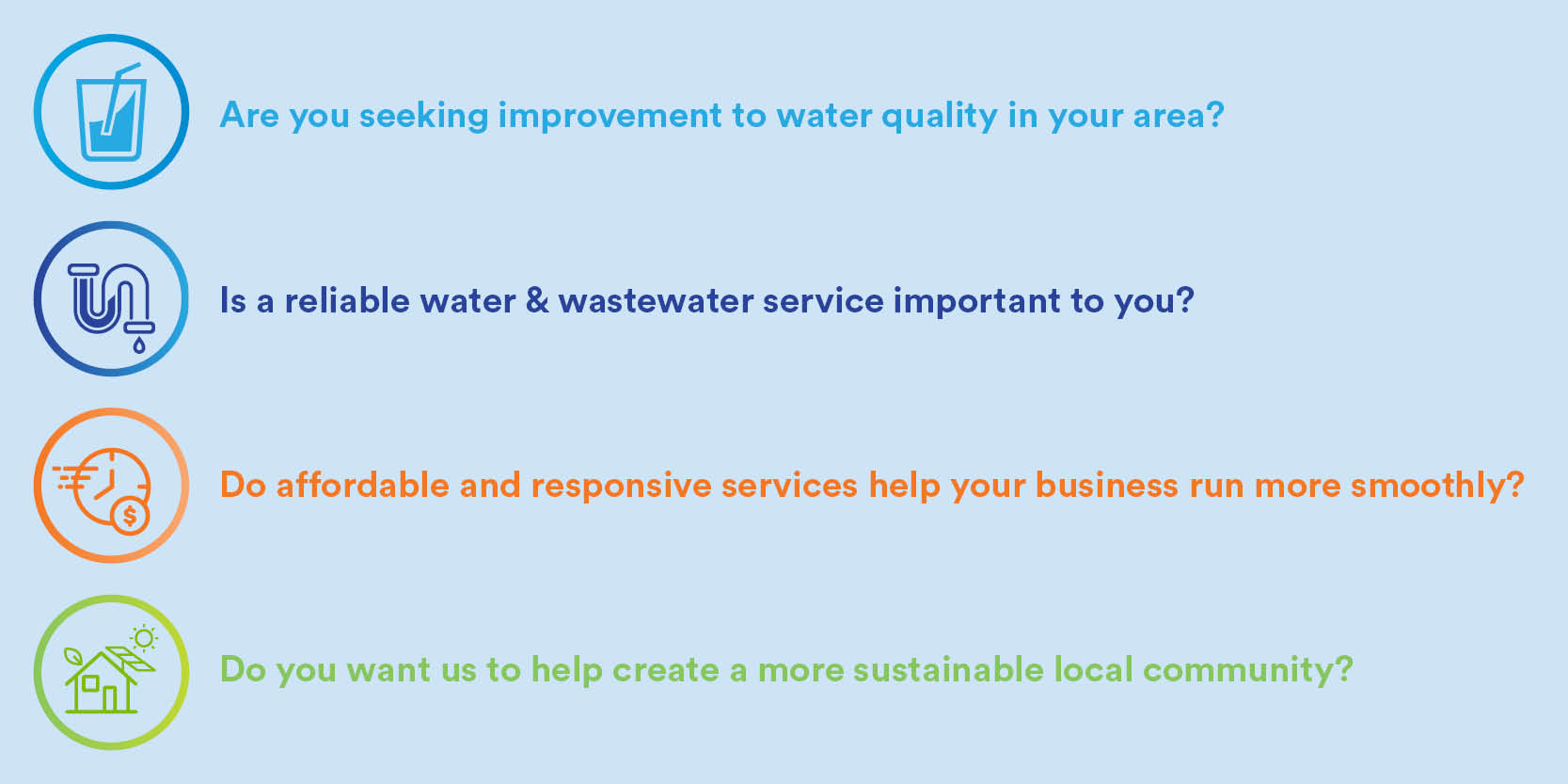 Are you seeking improvement to water quality in your area?

Is a reliable water & wastewater service important to you?

$

Do affordable and responsive services help your business run more smoothly?

Do you want us to help create a more sustainable local community?